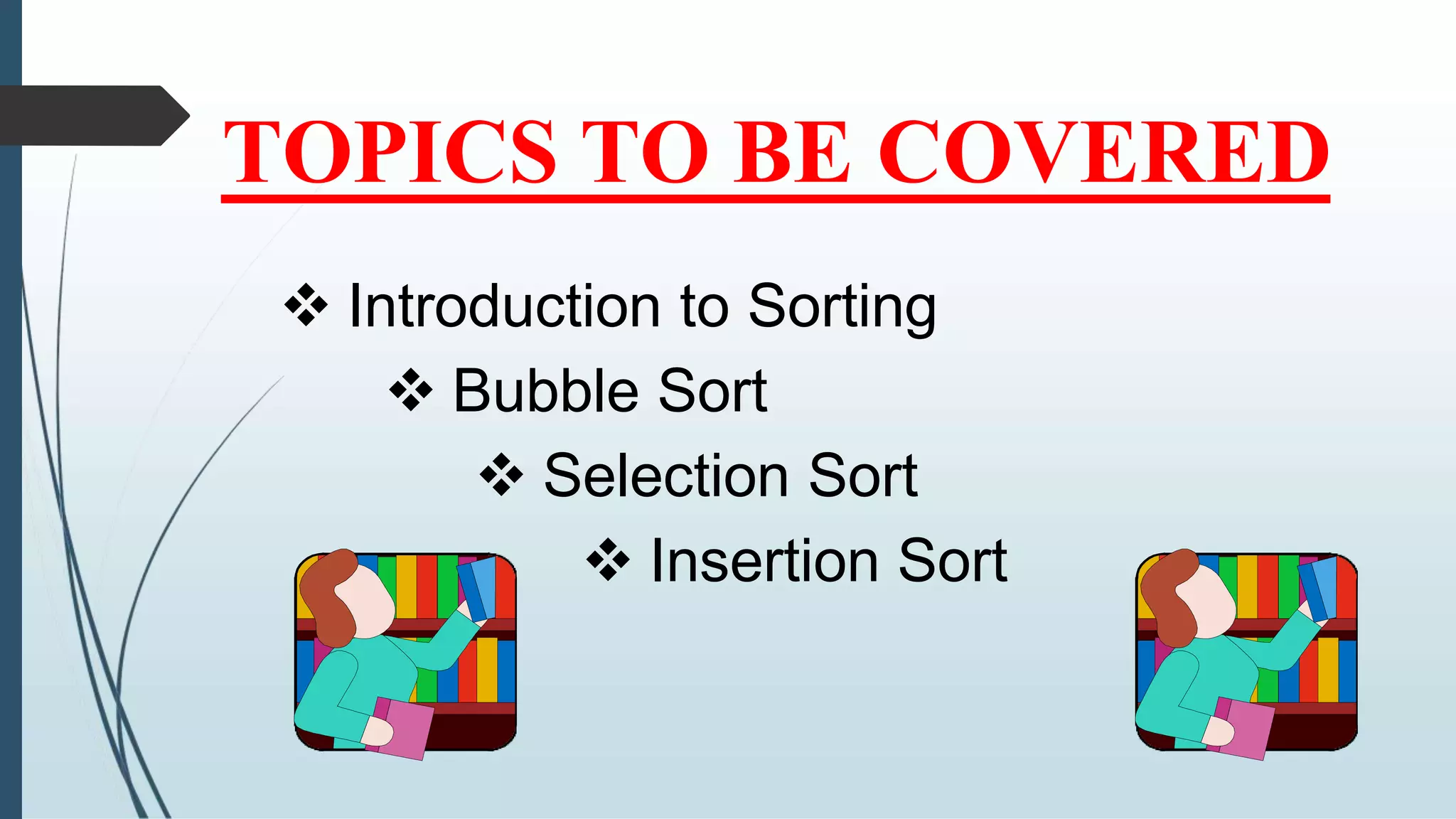 TOPICS TO BE COVERED

❖ Introduction to Sorting

❖ Bubble Sort

❖ Selection Sort

❖ Insertion Sort